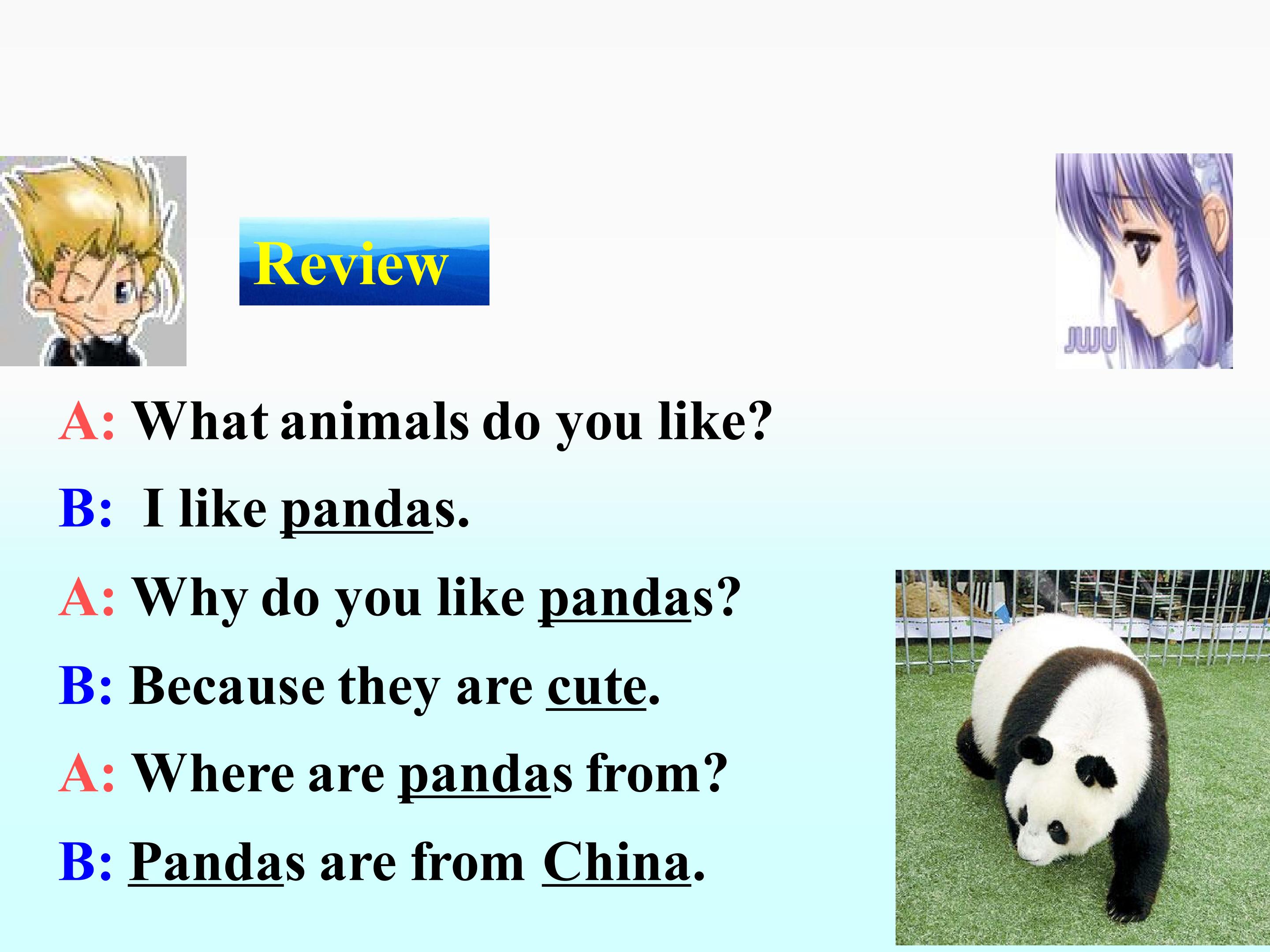 Review

JUJU

A: What animals do you like?

B: I like pandas.

A: Why do you like pandas?

B: Because they are cute.

A: Where are pandas from?

B: Pandas are from China.